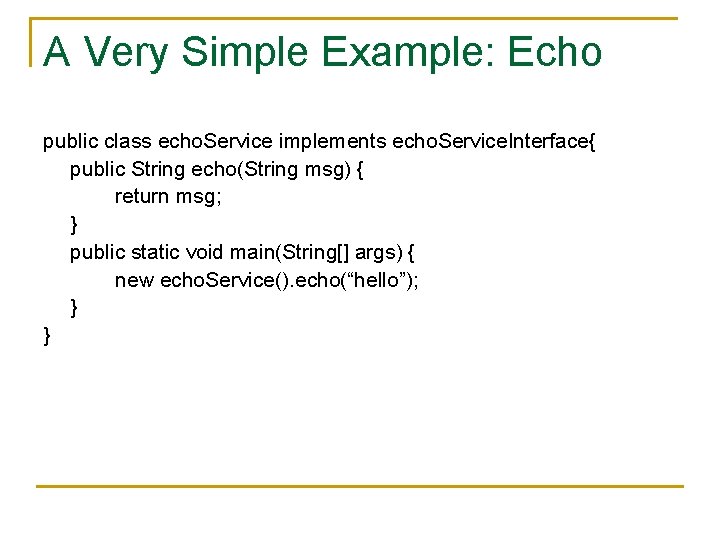 A Very Simple Example: Echo

public class echoService implements echoServiceInterface{
    public String echo(String msg) {
        return msg;
    }
    public static void main(String[] args) {
        new echoService().echo(“hello”);
    }
}